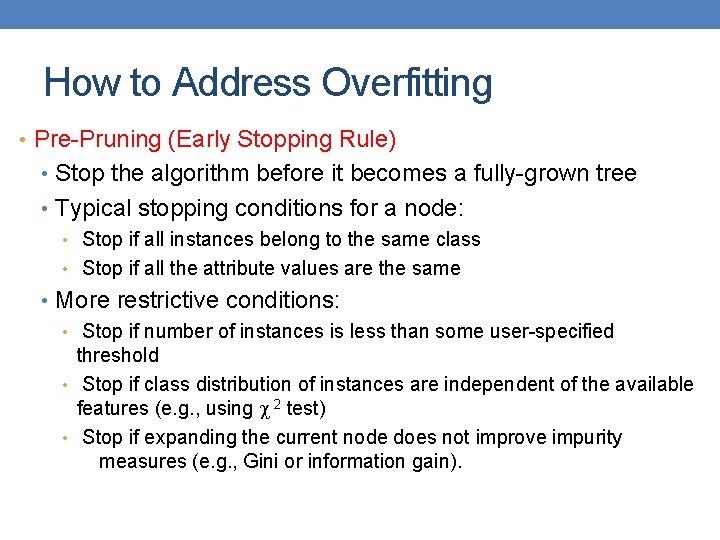 How to Address Overfitting

• Pre-Pruning (Early Stopping Rule)

• Stop the algorithm before it becomes a fully-grown tree

• Typical stopping conditions for a node:

• Stop if all instances belong to the same class

• Stop if all the attribute values are the same

• More restrictive conditions:

• Stop if number of instances is less than some user-specified threshold

• Stop if class distribution of instances are independent of the available features (e.g., using $\chi^2$ test)

• Stop if expanding the current node does not improve impurity measures (e.g., Gini or information gain).